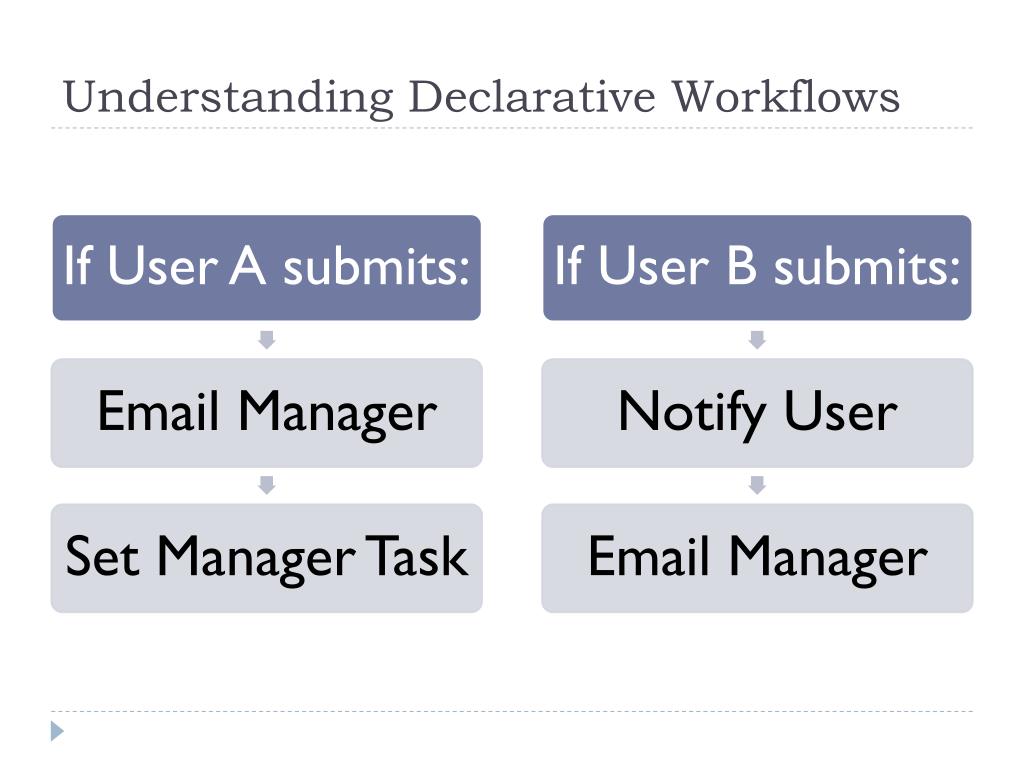 Understanding Declarative Workflows

If User A submits:

Email Manager

Set Manager Task

If User B submits:

Notify User

Email Manager